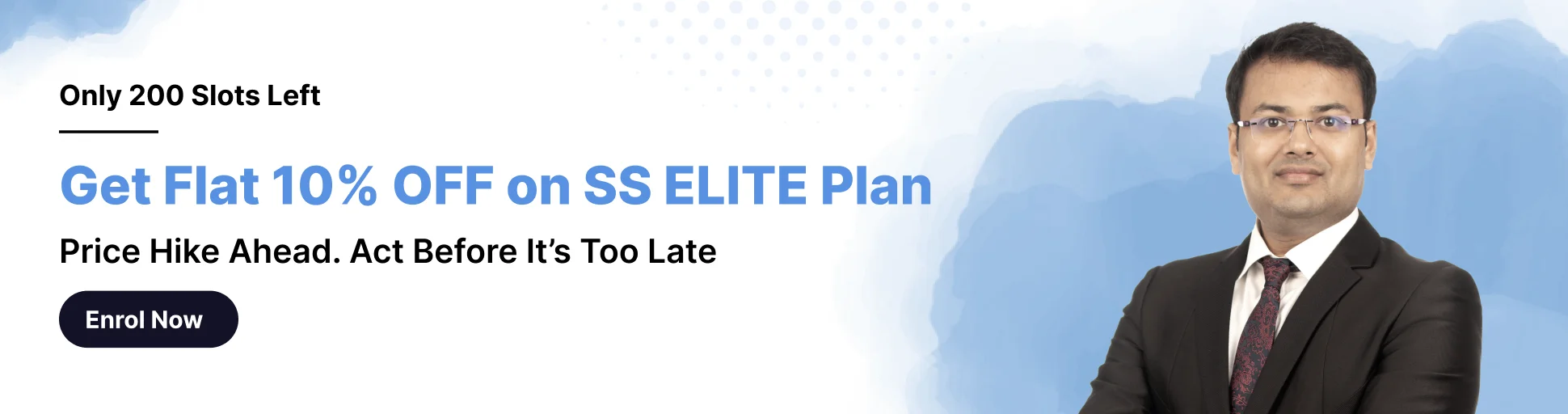 Only 200 Slots Left

Get Flat 10% OFF on SS ELITE Plan

Price Hike Ahead. Act Before It's Too Late

Enrol Now